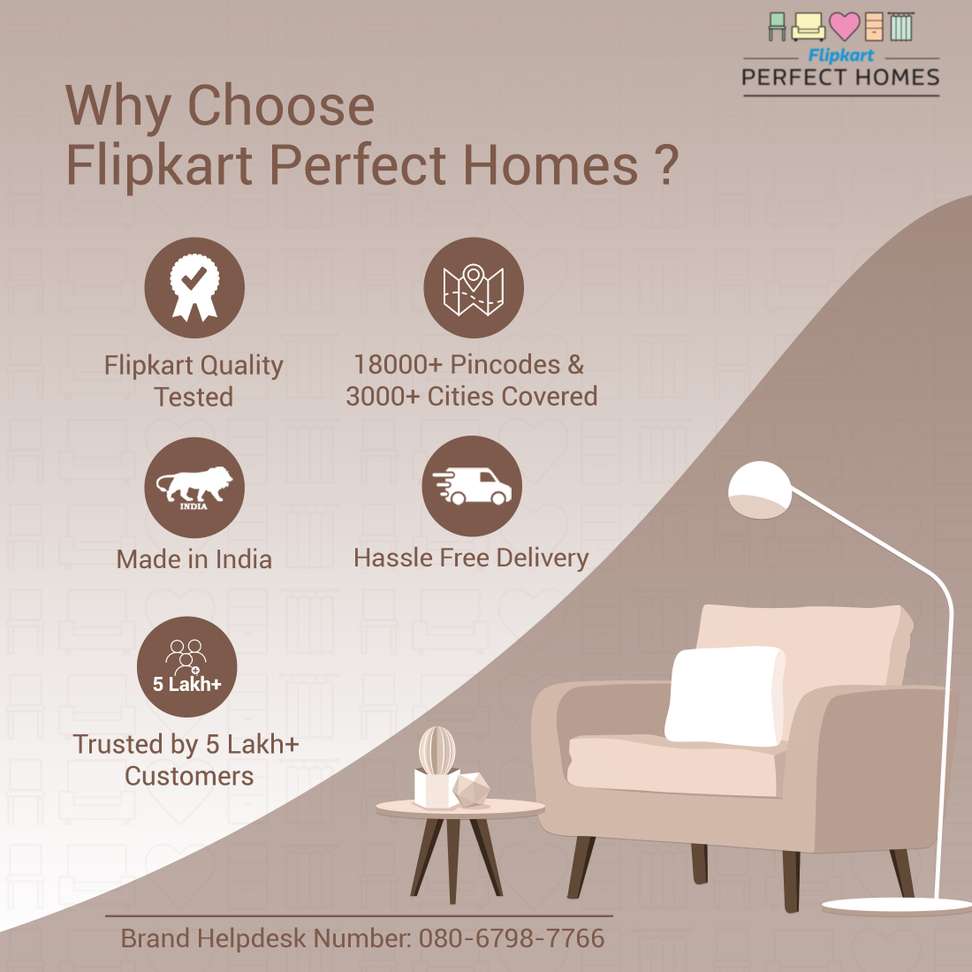 Flipkart
PERFECT HOMES

Why Choose
Flipkart Perfect Homes ?

Flipkart Quality Tested

18000+ Pincodes & 3000+ Cities Covered

INDIA

Made in India

Hassle Free Delivery

5 Lakh+

Trusted by 5 Lakh+ Customers

Brand Helpdesk Number: 080-6798-7766